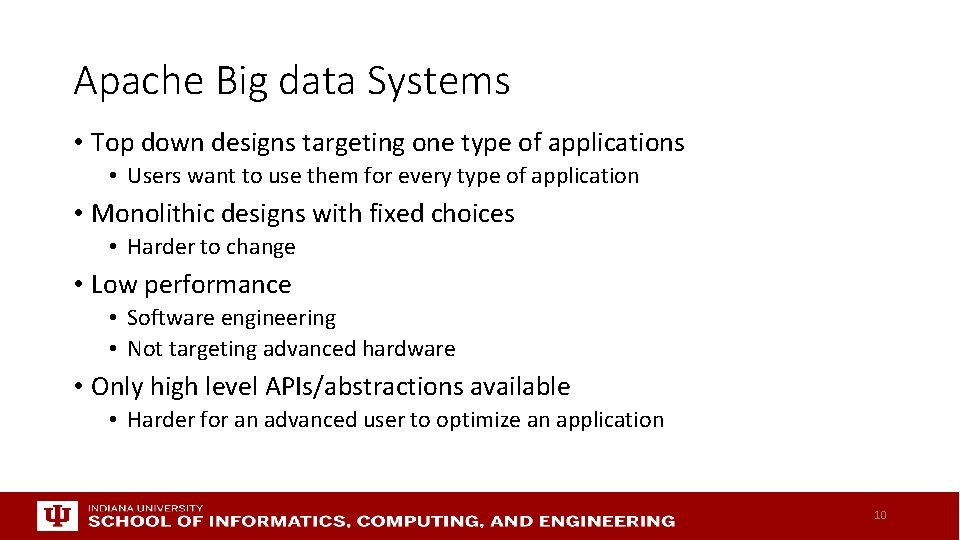 Apache Big data Systems

• Top down designs targeting one type of applications
 • Users want to use them for every type of application
• Monolithic designs with fixed choices
 • Harder to change
• Low performance
 • Software engineering
 • Not targeting advanced hardware
• Only high level APIs/abstractions available
 • Harder for an advanced user to optimize an application

INDIANA UNIVERSITY
SCHOOL OF INFORMATICS, COMPUTING, AND ENGINEERING

10